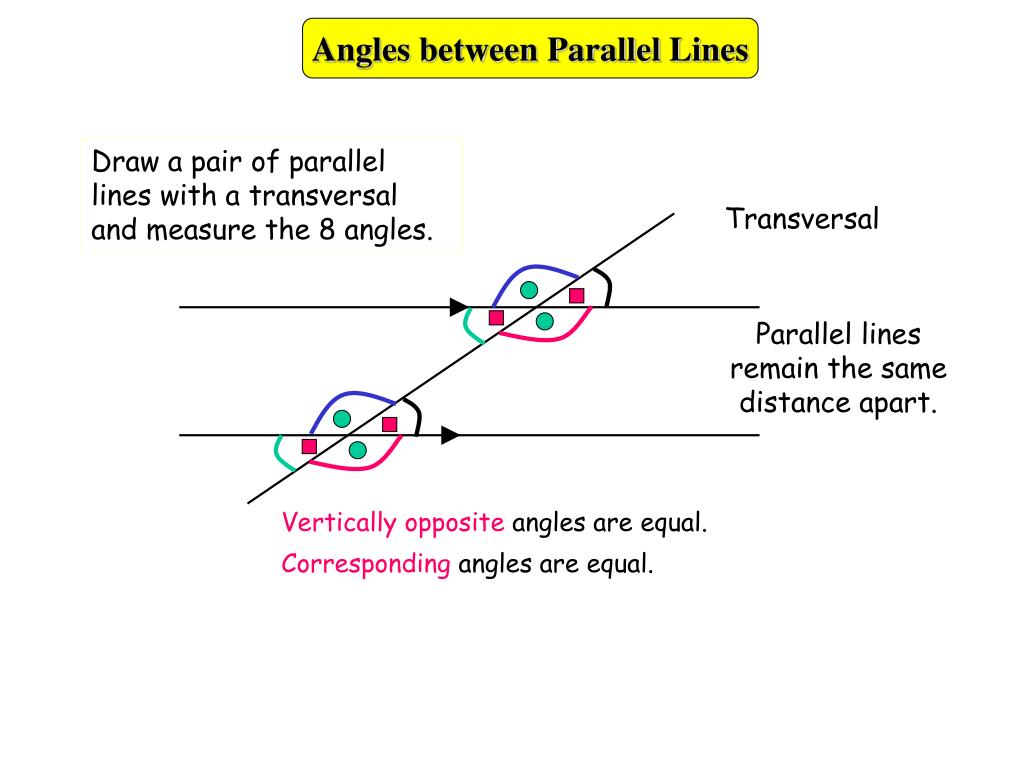 Angles between Parallel Lines

Draw a pair of parallel lines with a transversal and measure the 8 angles.

Transversal

Parallel lines remain the same distance apart.

Vertically opposite angles are equal.

Corresponding angles are equal.